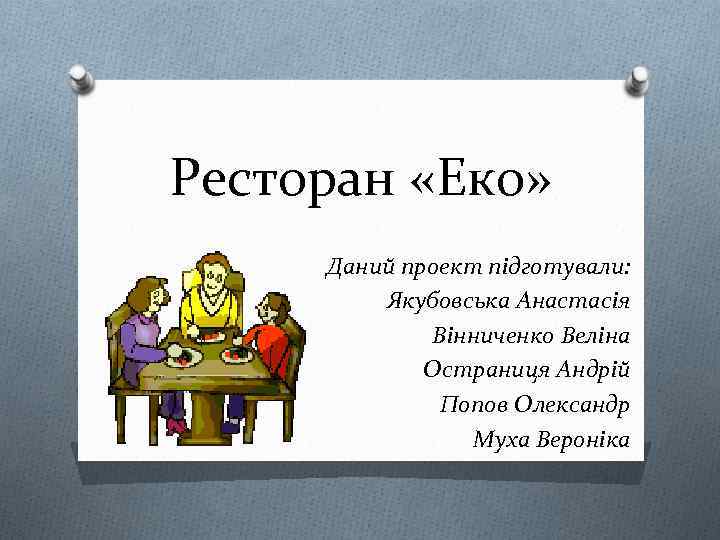 Ресторан «Еко»

Даний проект підготували:
Якубовська Анастасія
Вінниченко Веліна
Остраниця Андрій
Попов Олександр
Муха Вероніка